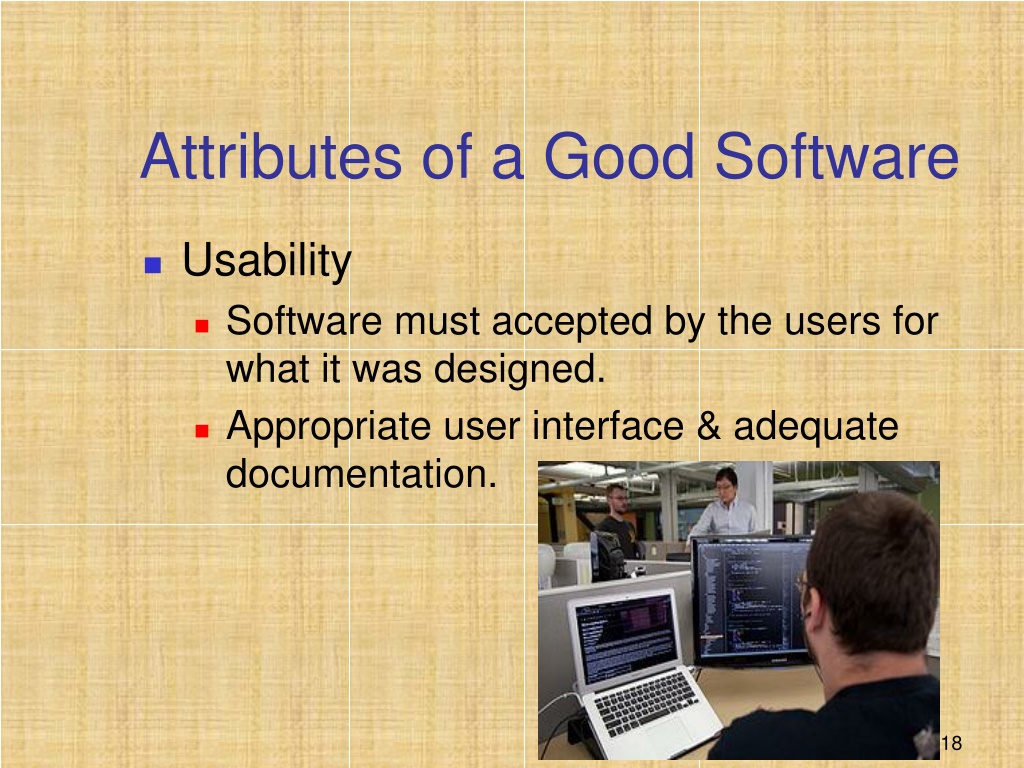 Attributes of a Good Software

Usability

Software must accepted by the users for what it was designed.

Appropriate user interface & adequate documentation.

18